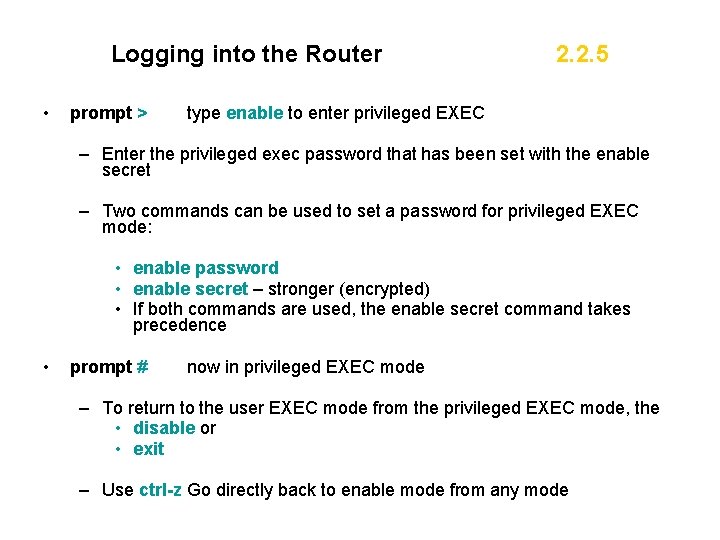 Logging into the Router 2.2.5

• prompt > type enable to enter privileged EXEC

– Enter the privileged exec password that has been set with the enable secret

– Two commands can be used to set a password for privileged EXEC mode:

• enable password
• enable secret – stronger (encrypted)
• If both commands are used, the enable secret command takes precedence

• prompt # now in privileged EXEC mode

– To return to the user EXEC mode from the privileged EXEC mode, the
• disable or
• exit

– Use ctrl-z Go directly back to enable mode from any mode